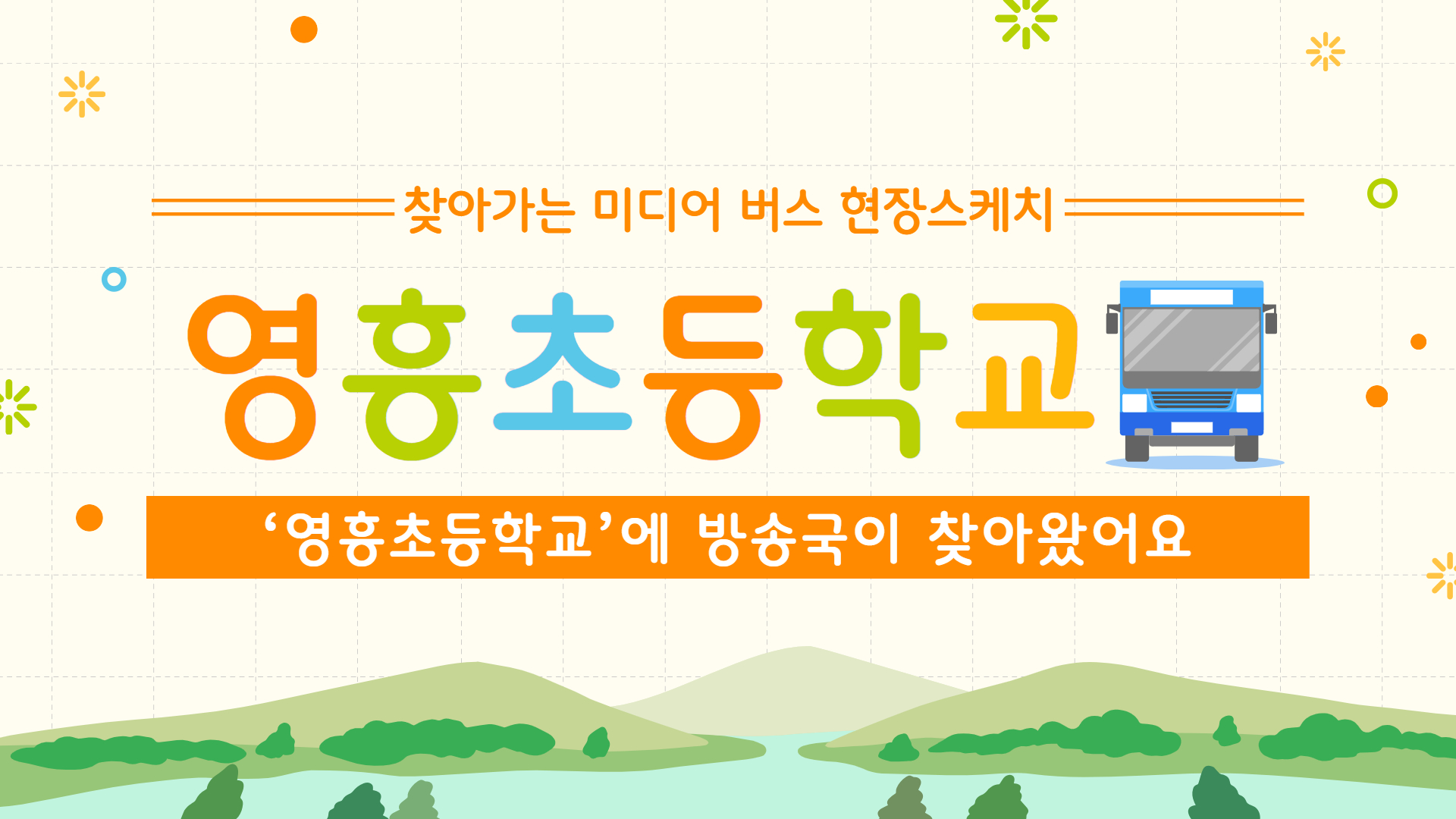 찾아가는 미디어 버스 현장스케치

영흥초등학교

‘영흥초등학교’에 방송국이 찾아왔어요